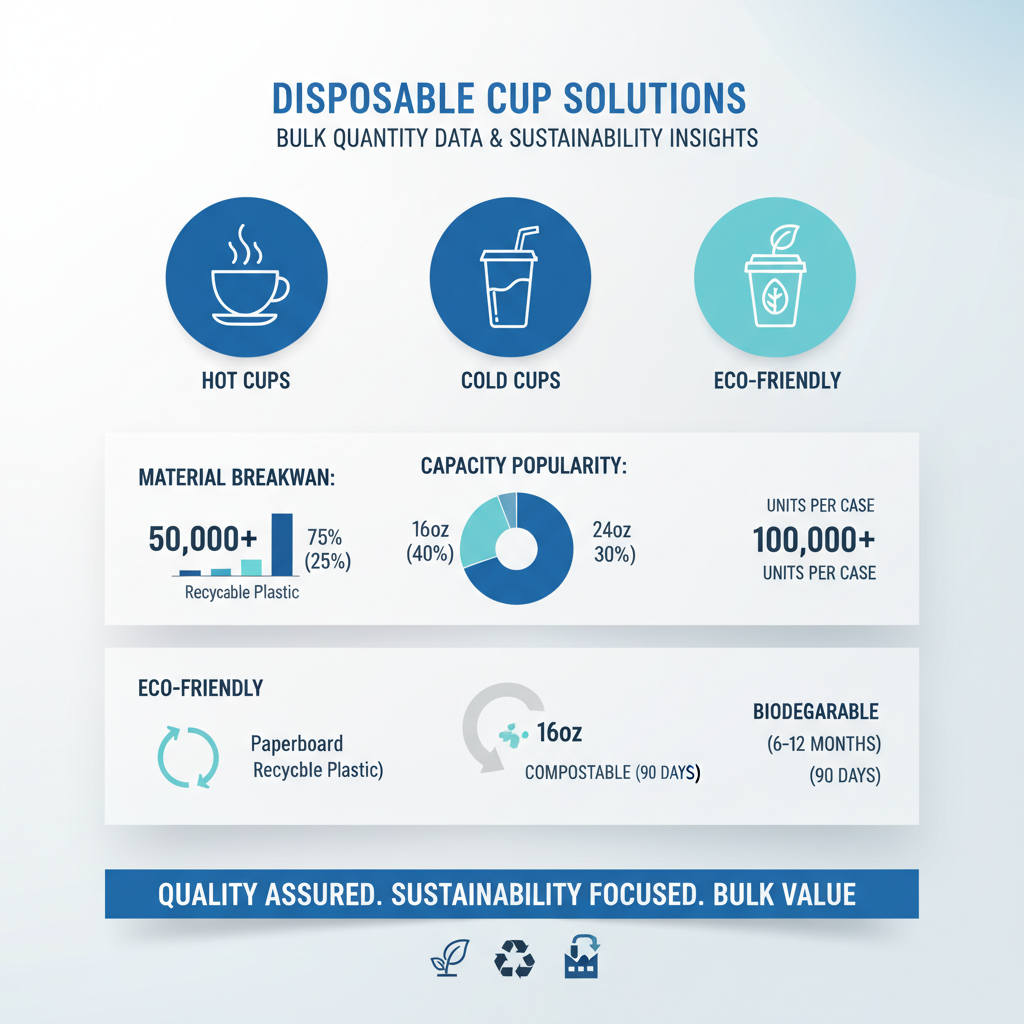 DISPOSABLE CUP SOLUTIONS
BULK QUANTITY DATA & SUSTAINABILITY INSIGHTS

HOT CUPS

COLD CUPS

ECO-FRIENDLY

MATERIAL BREAKWAN:

50,000+

75%
(25%)

Recycable Plastic

CAPACITY POPULARITY:

16oz
(40%)

24oz
30%)

UNITS PER CASE
100,000+
UNITS PER CASE

ECO-FRIENDLY

Paperboard
Recycble Plastic)

16oz

COMPOSTABLE (90 DAYS)

BIODEGARABLE
(6-12 MONTHS)
(90 DAYS)

QUALITY ASSURED. SUSTAINABILITY FOCUSED. BULK VALUE